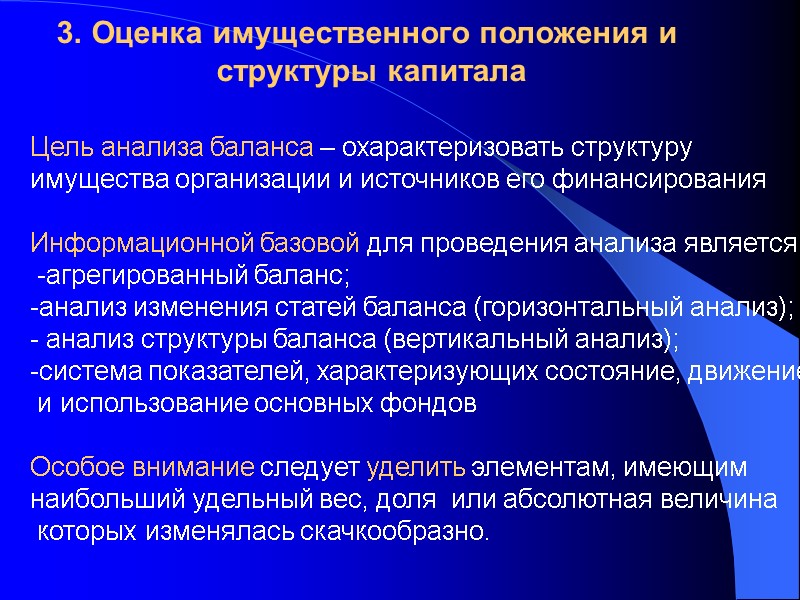 3. Оценка имущественного положения и структуры капитала

Цель анализа баланса – охарактеризовать структуру имущества организации и источников его финансирования

Информационной базовой для проведения анализа является
-агрегированный баланс;
-анализ изменения статей баланса (горизонтальный анализ);
- анализ структуры баланса (вертикальный анализ);
-система показателей, характеризующих состояние, движение и использование основных фондов

Особое внимание следует уделить элементам, имеющим наибольший удельный вес, доля или абсолютная величина которых изменялась скачкообразно.